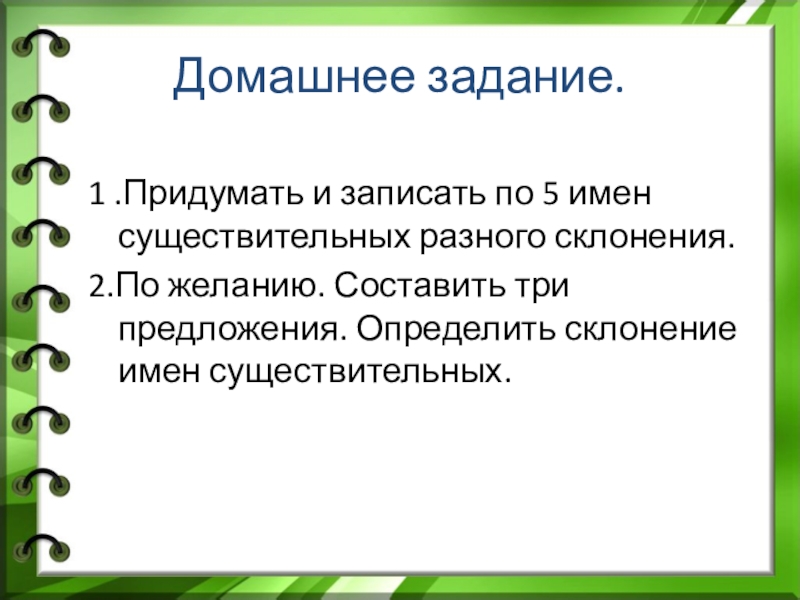 Домашнее задание.

1 .Придумать и записать по 5 имен существительных разного склонения.

2.По желанию. Составить три предложения. Определить склонение имен существительных.